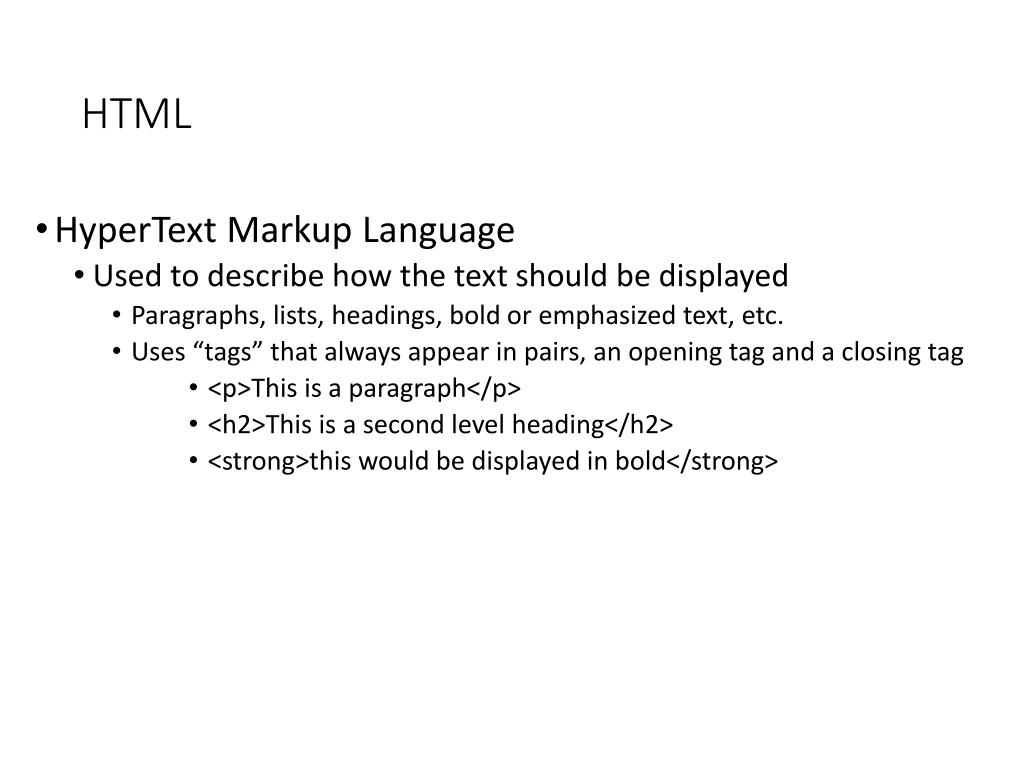 HTML

• HyperText Markup Language
  • Used to describe how the text should be displayed
    • Paragraphs, lists, headings, bold or emphasized text, etc.
    • Uses “tags” that always appear in pairs, an opening tag and a closing tag
      • <p>This is a paragraph</p>
      • <h2>This is a second level heading</h2>
      • <strong>this would be displayed in bold</strong>